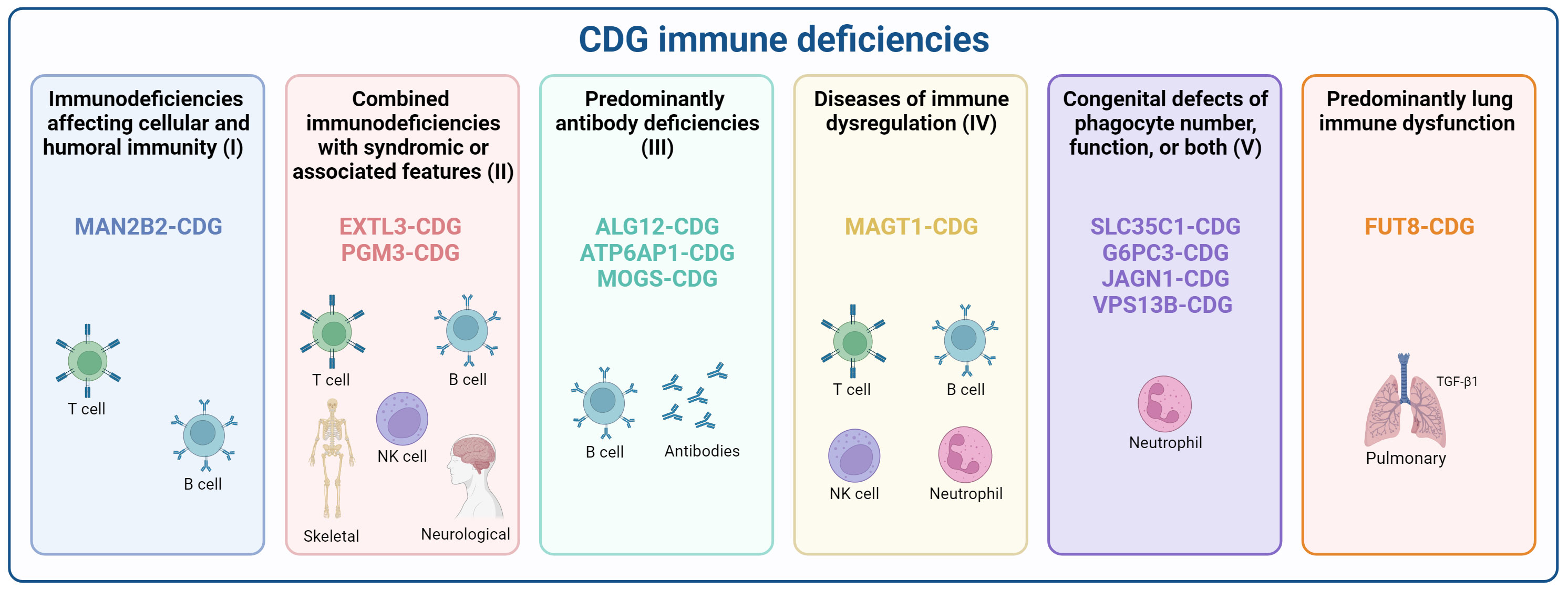 CDG immune deficiencies

Immunodeficiencies affecting cellular and humoral immunity (I)

MAN2B2-CDG

T cell

B cell

Combined immunodeficiencies with syndromic or associated features (II)

EXTL3-CDG
PGM3-CDG

T cell

B cell

NK cell

Skeletal

Neurological

Predominantly antibody deficiencies (III)

ALG12-CDG
ATP6AP1-CDG
MOGS-CDG

B cell

Antibodies

Diseases of immune dysregulation (IV)

MAGT1-CDG

T cell

B cell

NK cell

Neutrophil

Congenital defects of phagocyte number, function, or both (V)

SLC35C1-CDG
G6PC3-CDG
JAGN1-CDG
VPS13B-CDG

Neutrophil

Predominantly lung immune dysfunction

FUT8-CDG

TGF-β1

Pulmonary